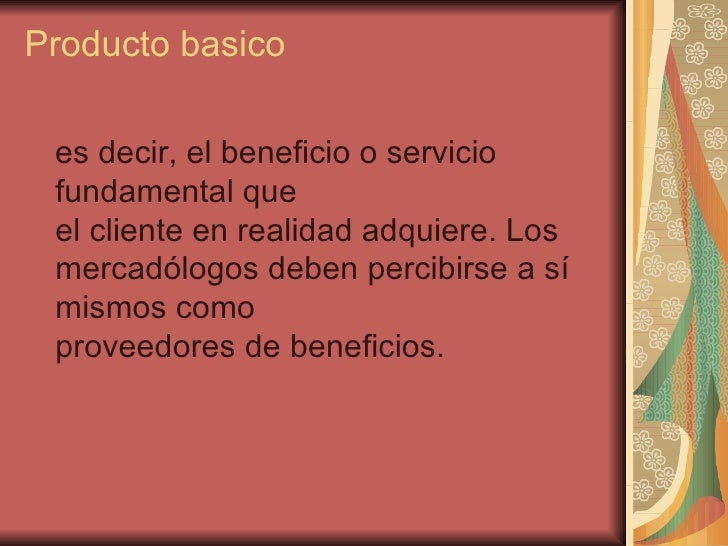 Producto basico

es decir, el beneficio o servicio fundamental que el cliente en realidad adquiere. Los mercadólogos deben percibirse a sí mismos como proveedores de beneficios.